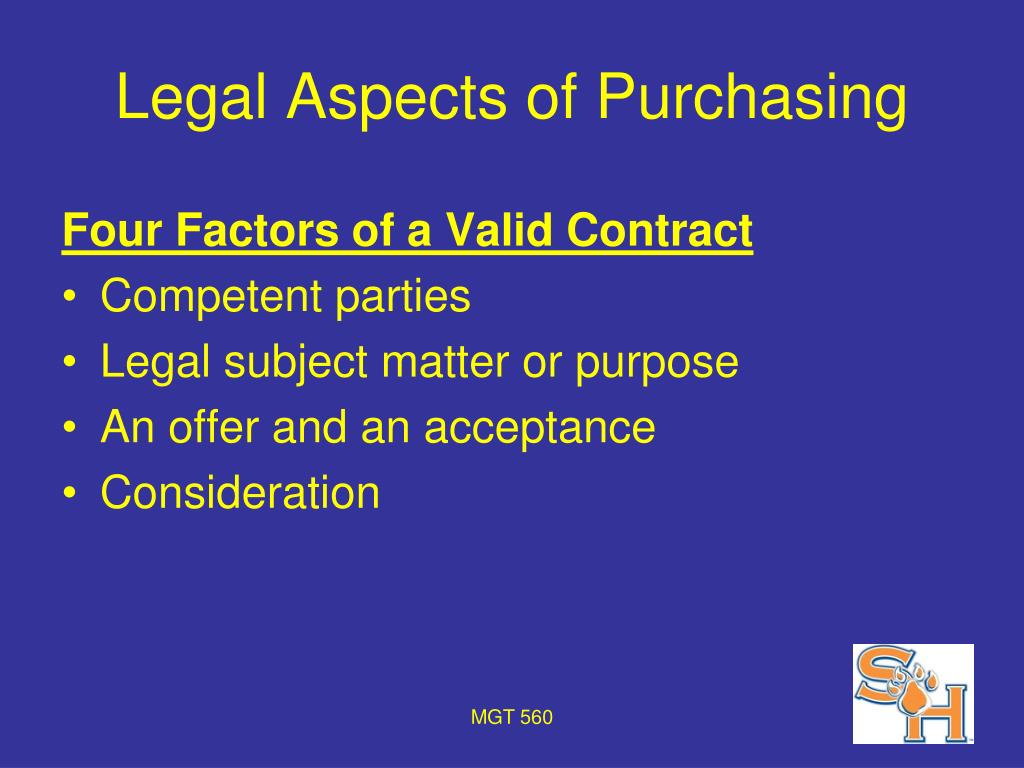 Legal Aspects of Purchasing

Four Factors of a Valid Contract

• Competent parties
• Legal subject matter or purpose
• An offer and an acceptance
• Consideration

MGT 560

SH